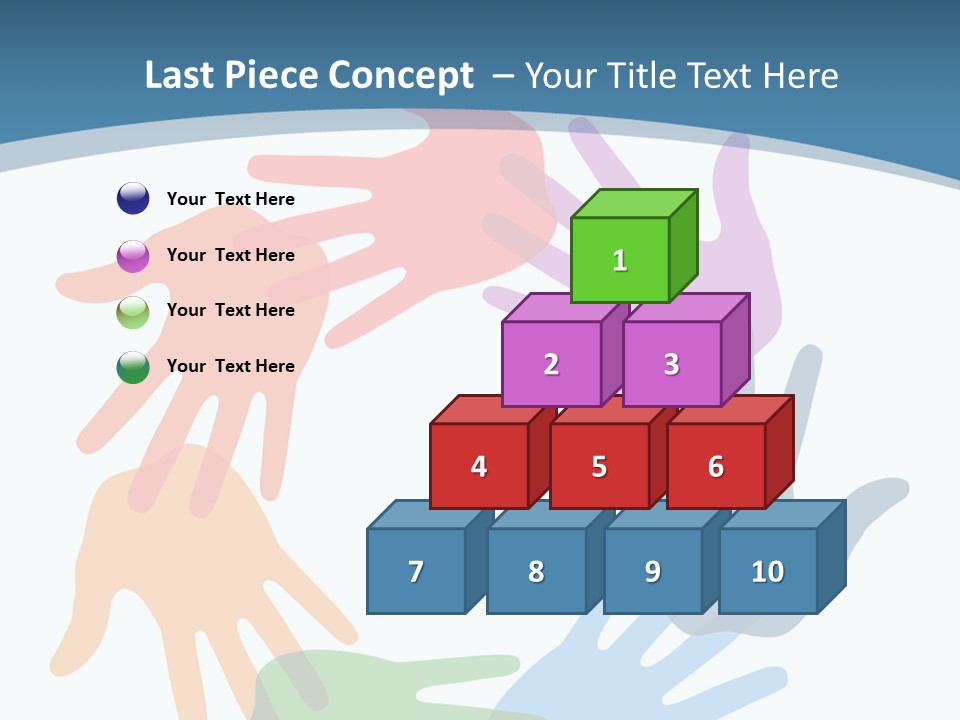 Last Piece Concept – Your Title Text Here

Your Text Here

Your Text Here

Your Text Here

Your Text Here

1

2

3

4

5

6

7

8

9

10